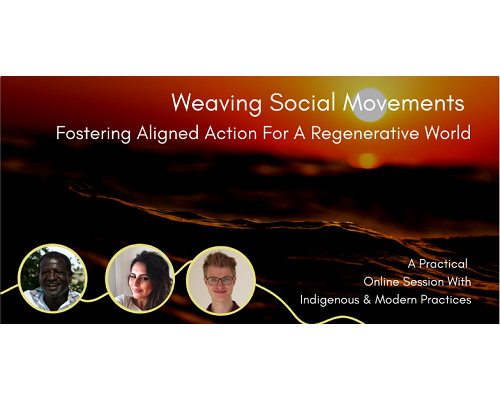 Weaving Social Movements

Fostering Aligned Action For A Regenerative World

A Practical
Online Session With
Indigenous & Modern Practices